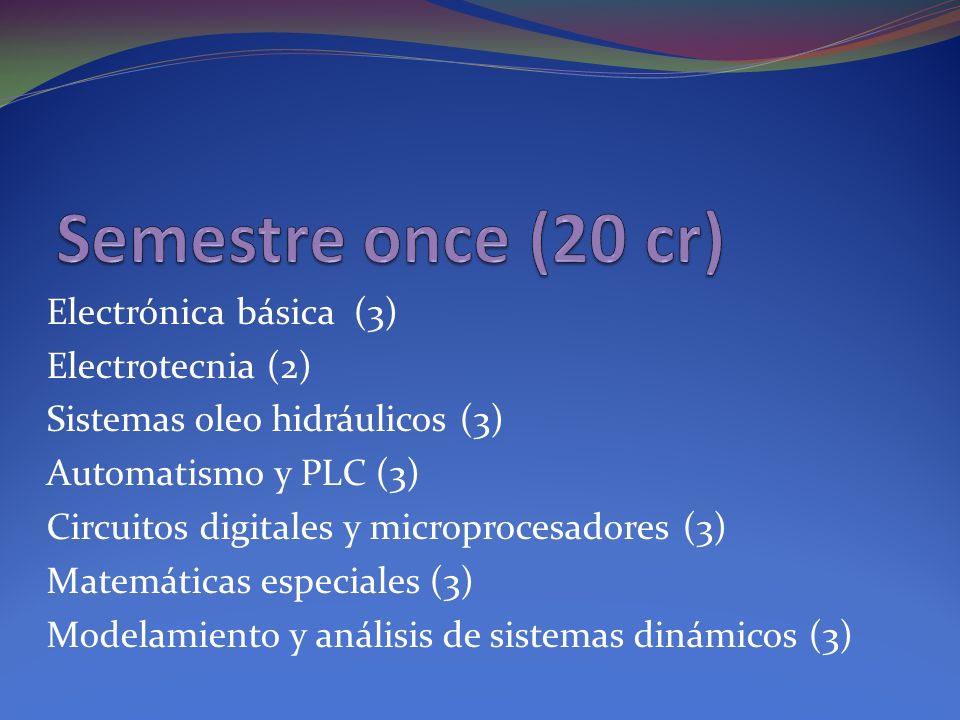 Semestre once (20 cr)

Electrónica básica (3)
Electrotecnia (2)
Sistemas oleo hidráulicos (3)
Automatismo y PLC (3)
Circuitos digitales y microprocesadores (3)
Matemáticas especiales (3)
Modelamiento y análisis de sistemas dinámicos (3)